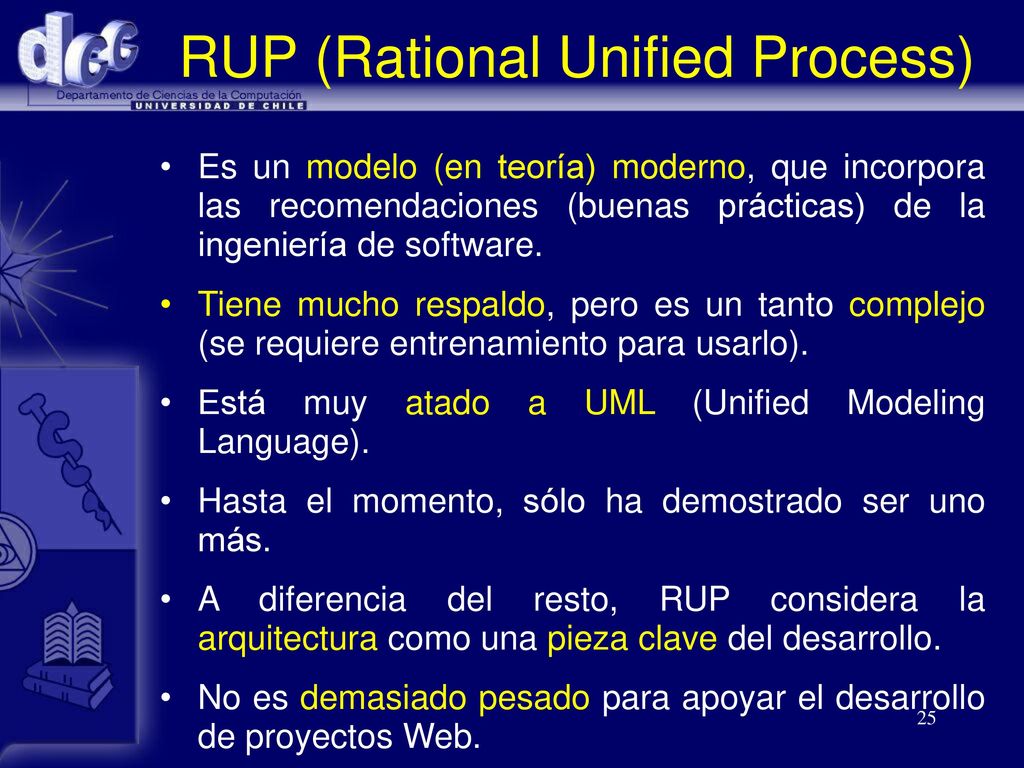 dcc
Departamento de Ciencias de la Computación
UNIVERSIDAD DE CHILE

RUP (Rational Unified Process)

• Es un modelo (en teoría) moderno, que incorpora las recomendaciones (buenas prácticas) de la ingeniería de software.

• Tiene mucho respaldo, pero es un tanto complejo (se requiere entrenamiento para usarlo).

• Está muy atado a UML (Unified Modeling Language).

• Hasta el momento, sólo ha demostrado ser uno más.

• A diferencia del resto, RUP considera la arquitectura como una pieza clave del desarrollo.

• No es demasiado pesado para apoyar el desarrollo de proyectos Web.

25